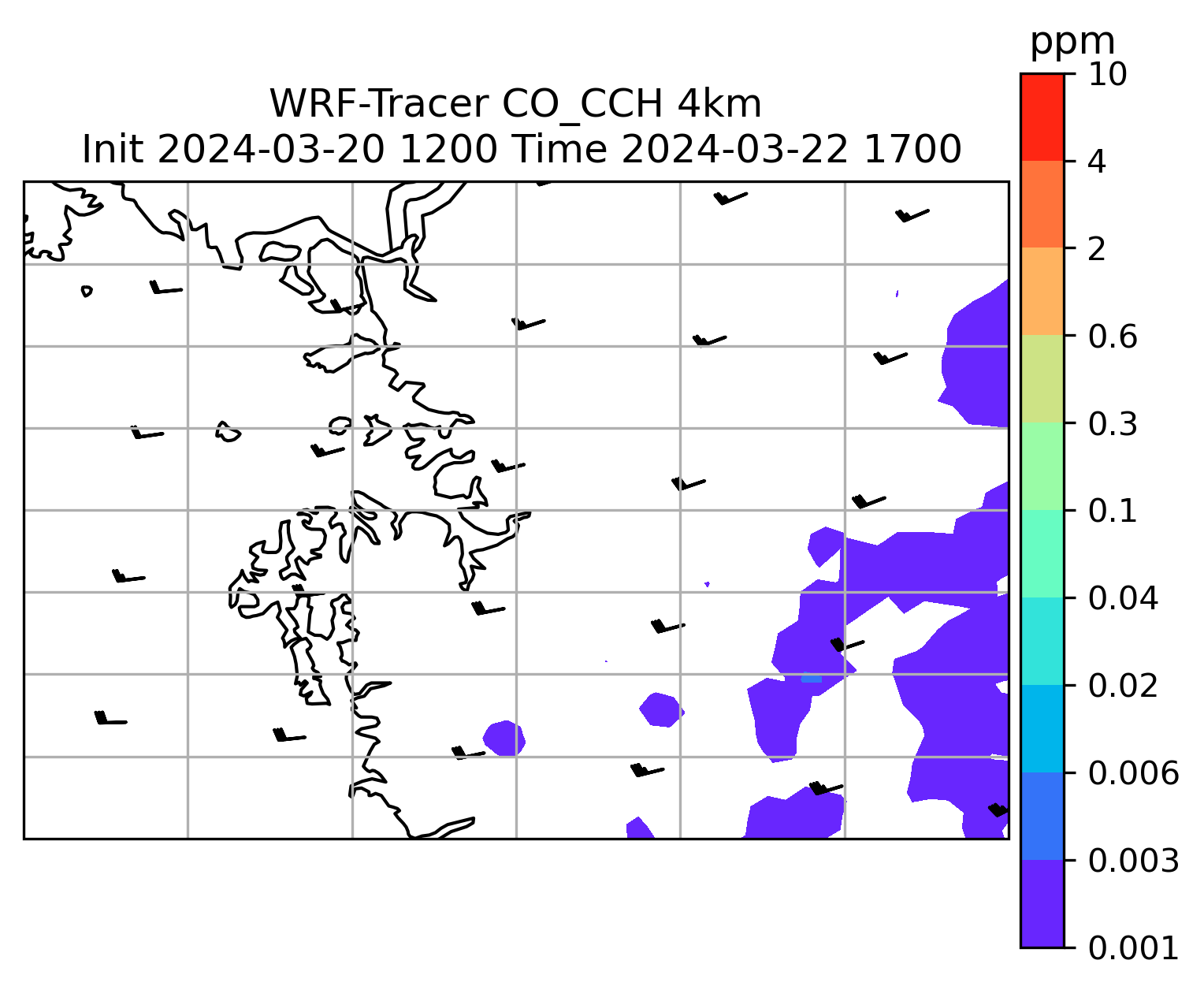 WRF-Tracer CO_CCH 4km
Init 2024-03-20 1200 Time 2024-03-22 1700

ppm
10
4
2
0.6
0.3
0.1
0.04
0.02
0.006
0.003
0.001